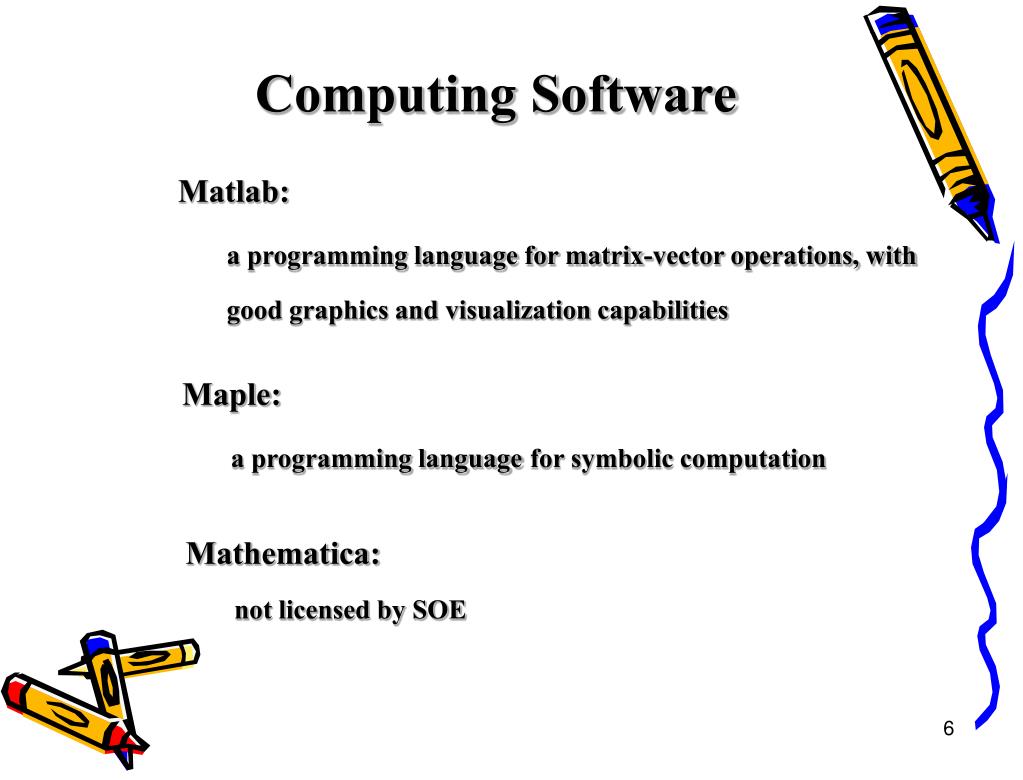 Computing Software

Matlab:

a programming language for matrix-vector operations, with good graphics and visualization capabilities

Maple:

a programming language for symbolic computation

Mathematica:

not licensed by SOE

6